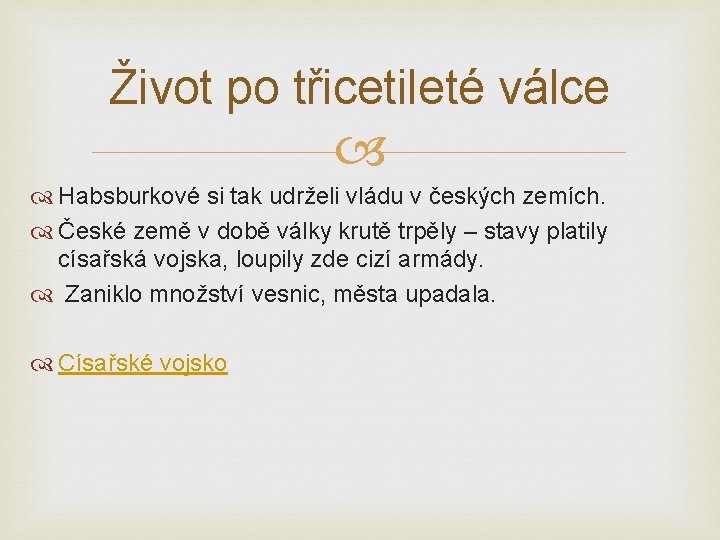 Život po třicetileté válce

Habsburkové si tak udrželi vládu v českých zemích.

České země v době války krutě trpěly – stavy platily císařská vojska, loupily zde cizí armády.

Zaniklo množství vesnic, města upadala.

Císařské vojsko